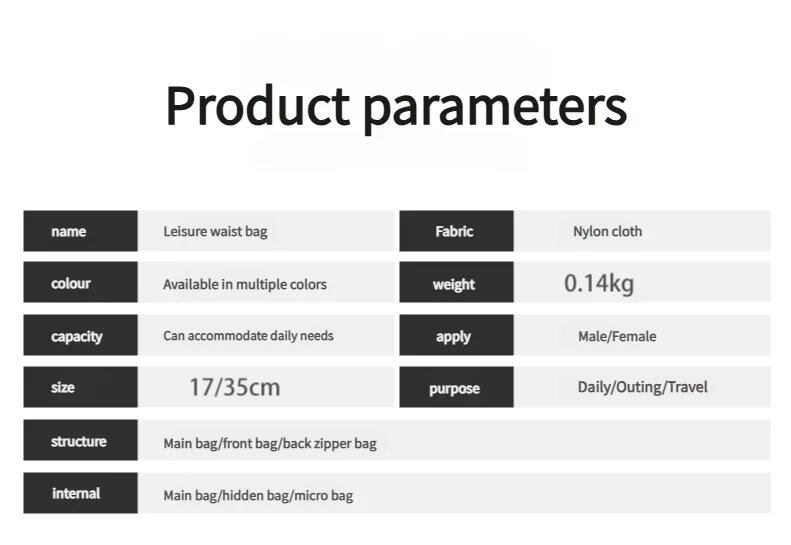 Product parameters

| name | Leisure waist bag | Fabric | Nylon cloth |
|---|---|---|---|
| colour | Available in multiple colors | weight | 0.14kg |
| capacity | Can accommodate daily needs | apply | Male/Female |
| size | 17/35cm | purpose | Daily/Outing/Travel |
| structure | Main bag/front bag/back zipper bag | | |
| internal | Main bag/hidden bag/micro bag | | |